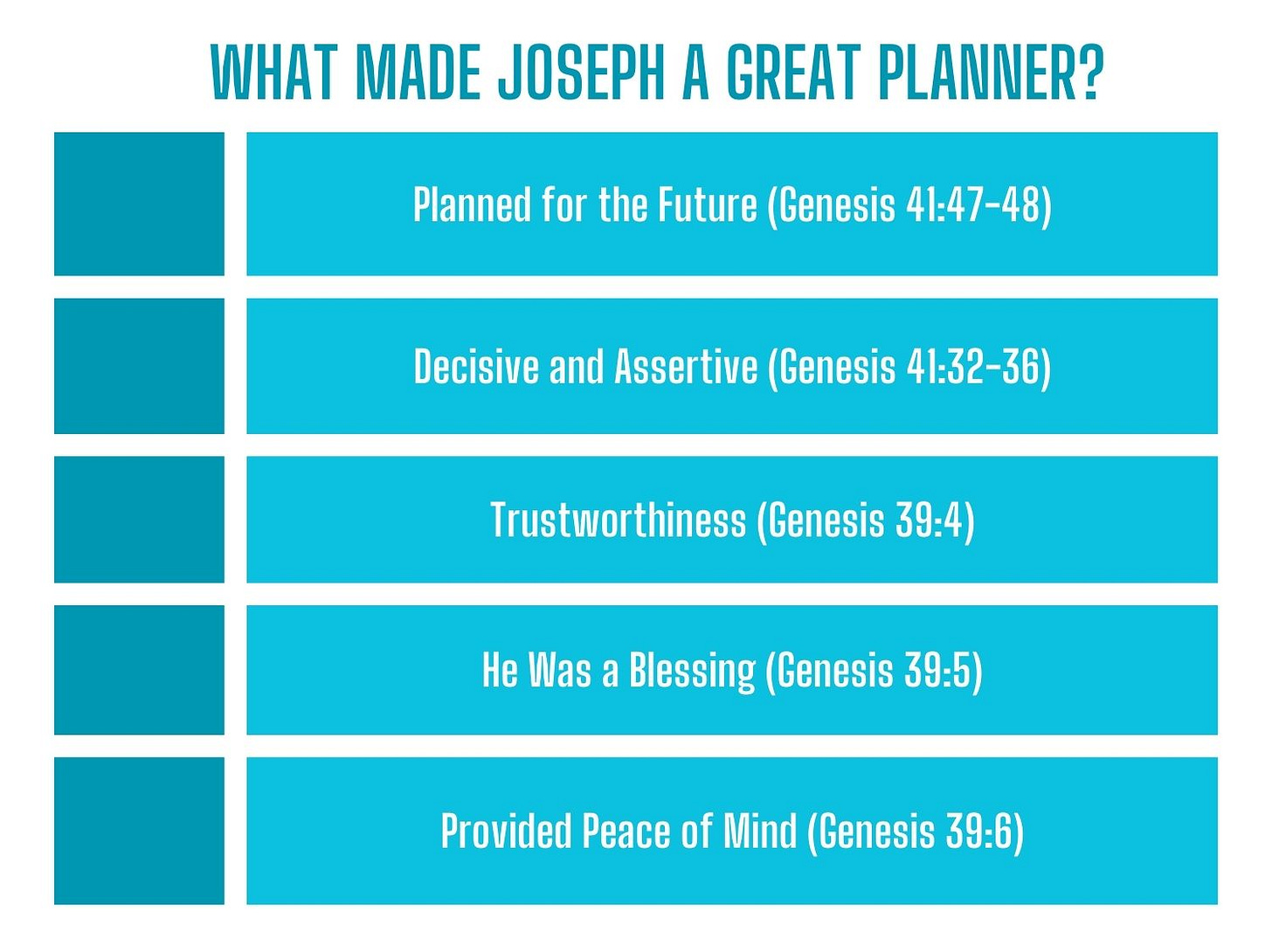 WHAT MADE JOSEPH A GREAT PLANNER?

Planned for the Future (Genesis 41:47-48)

Decisive and Assertive (Genesis 41:32-36)

Trustworthiness (Genesis 39:4)

He Was a Blessing (Genesis 39:5)

Provided Peace of Mind (Genesis 39:6)